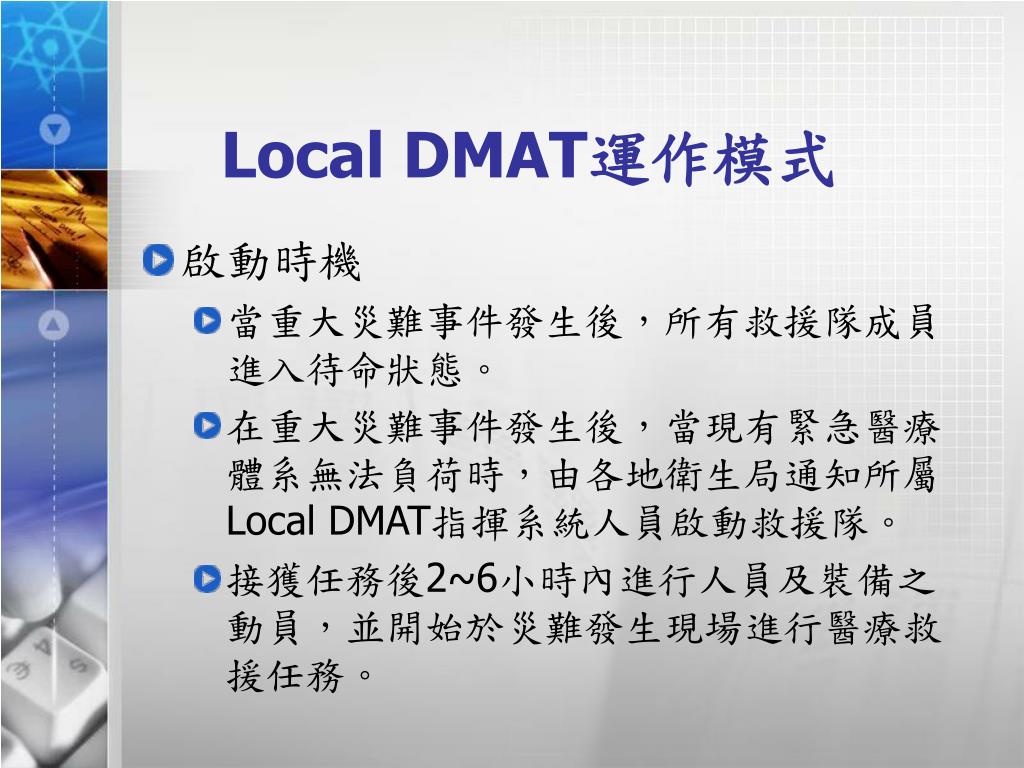 Local DMAT運作模式

啟動時機

當重大災難事件發生後，所有救援隊成員進入待命狀態。

在重大災難事件發生後，當現有緊急醫療體系無法負荷時，由各地衛生局通知所屬Local DMAT指揮系統人員啟動救援隊。

接獲任務後2~6小時內進行人員及裝備之動員，並開始於災難發生現場進行醫療救援任務。